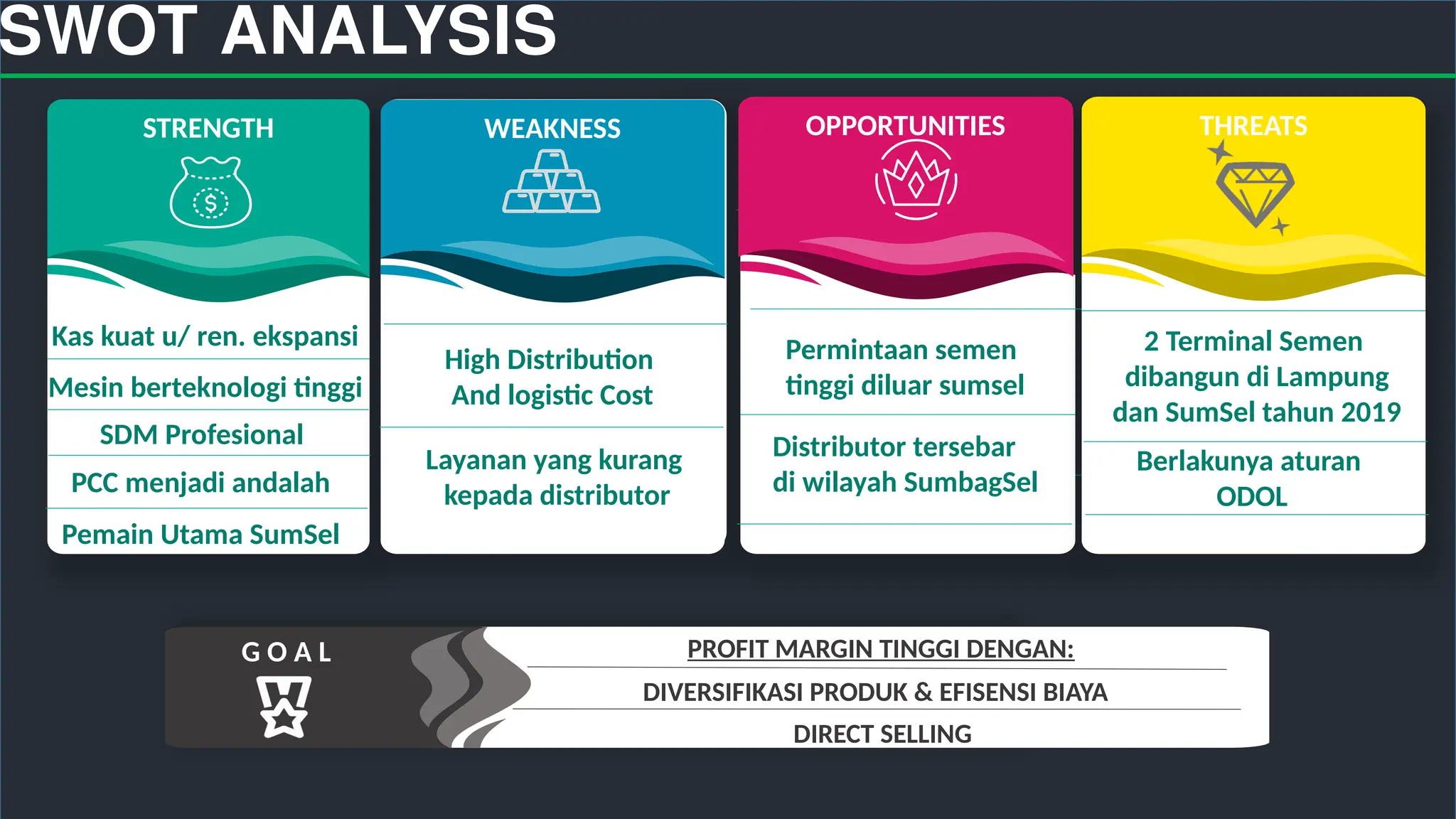 SWOT ANALYSIS

STRENGTH

Kas kuat u/ ren. ekspansi

Mesin berteknologi tinggi

SDM Profesional

PCC menjadi andalah

Pemain Utama SumSel

WEAKNESS

High Distribution And logistic Cost

Layanan yang kurang kepada distributor

OPPORTUNITIES

Permintaan semen tinggi diluar sumsel

Distributor tersebar di wilayah SumbagSel

THREATS

2 Terminal Semen dibangun di Lampung dan SumSel tahun 2019

Berlakunya aturan ODOL

GOAL

PROFIT MARGIN TINGGI DENGAN:

DIVERSIFIKASI PRODUK & EFISENSI BIAYA

DIRECT SELLING